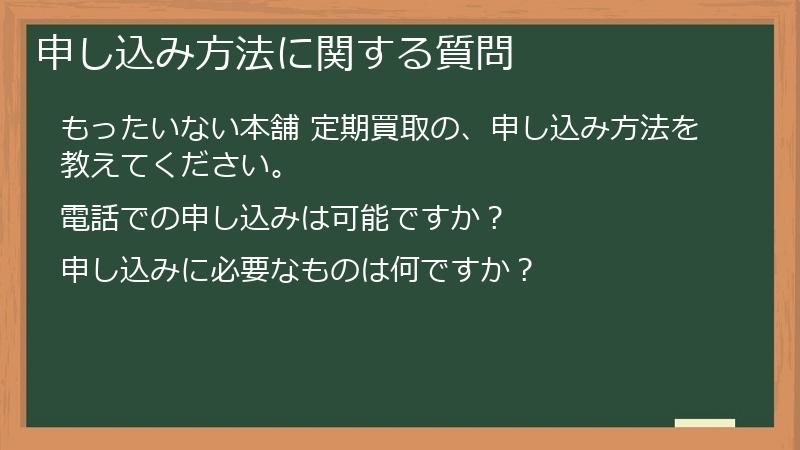 申し込み方法に関する質問

もったいない本舗 定期買取の、申し込み方法を教えてください。

電話での申し込みは可能ですか？

申し込みに必要なものは何ですか？